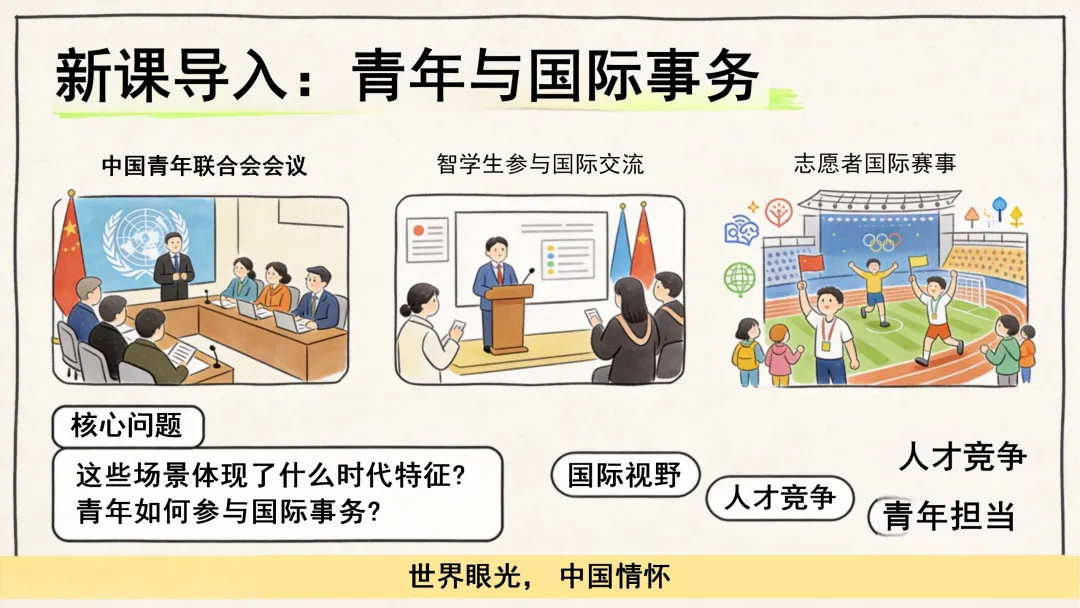 新课导入：青年与国际事务

中国青年联合会会议

智学生参与国际交流

志愿者国际赛事

核心问题

这些场景体现了什么时代特征？
青年如何参与国际事务？

国际视野

人才竞争

人才竞争

青年担当

世界眼光， 中国情怀